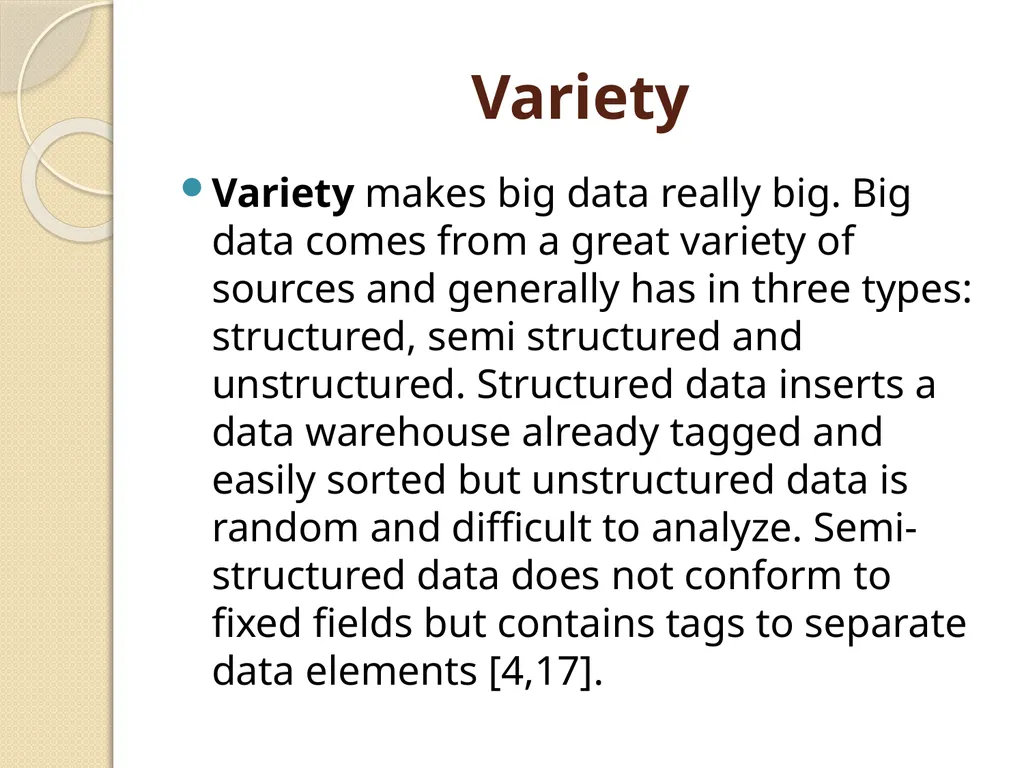 Variety

Variety makes big data really big. Big data comes from a great variety of sources and generally has in three types: structured, semi structured and unstructured. Structured data inserts a data warehouse already tagged and easily sorted but unstructured data is random and difficult to analyze. Semi-structured data does not conform to fixed fields but contains tags to separate data elements [4,17].